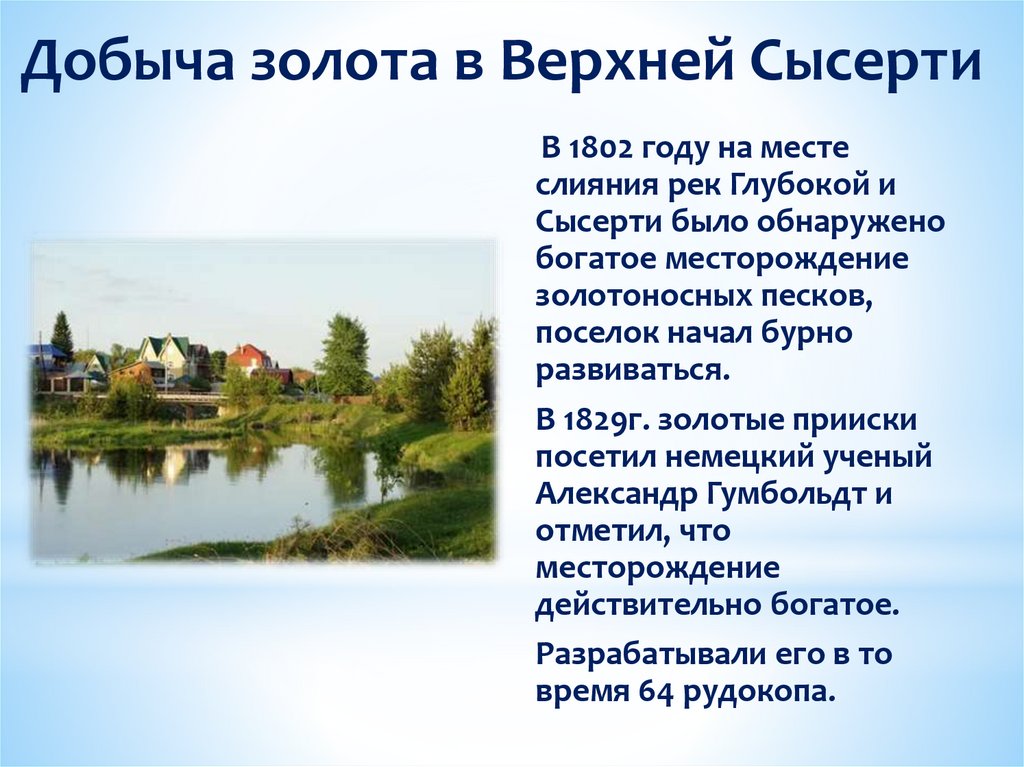 Добыча золота в Верхней Сысерти

В 1802 году на месте слияния рек Глубокой и Сысерти было обнаружено богатое месторождение золотоносных песков, поселок начал бурно развиваться.

В 1829г. золотые прииски посетил немецкий ученый Александр Гумбольдт и отметил, что месторождение действительно богатое.

Разрабатывали его в то время 64 рудокопа.